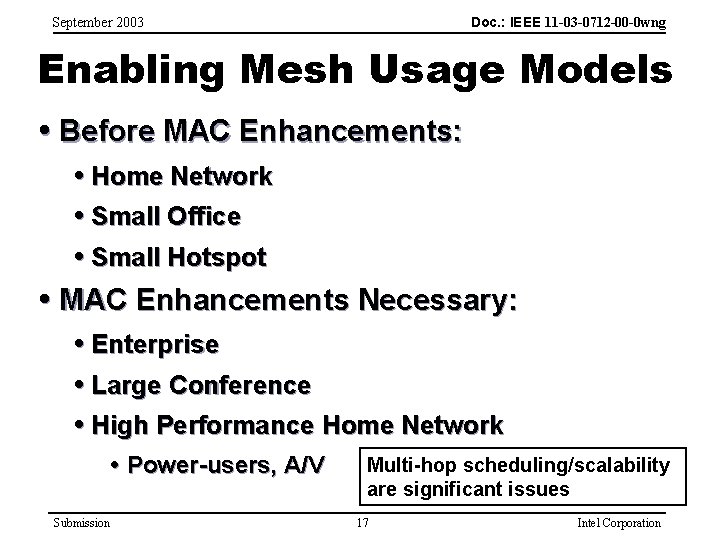 September 2003

Doc.: IEEE 11-03-0712-00-0wng

Enabling Mesh Usage Models

• Before MAC Enhancements:
  • Home Network
  • Small Office
  • Small Hotspot
• MAC Enhancements Necessary:
  • Enterprise
  • Large Conference
  • High Performance Home Network
    • Power-users, A/V

Multi-hop scheduling/scalability are significant issues

Submission

17

Intel Corporation